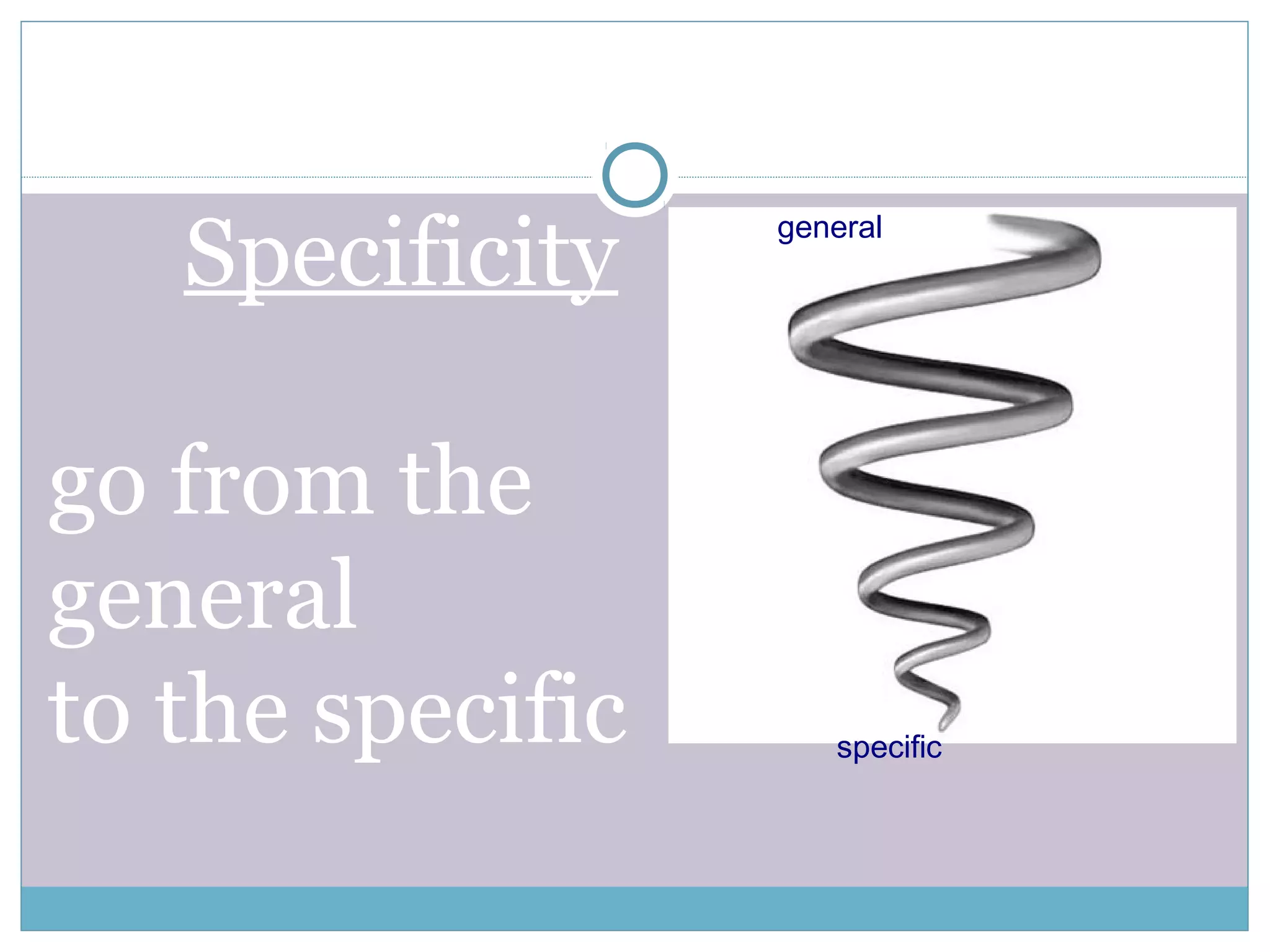 Specificity

go from the general
to the specific

general

specific